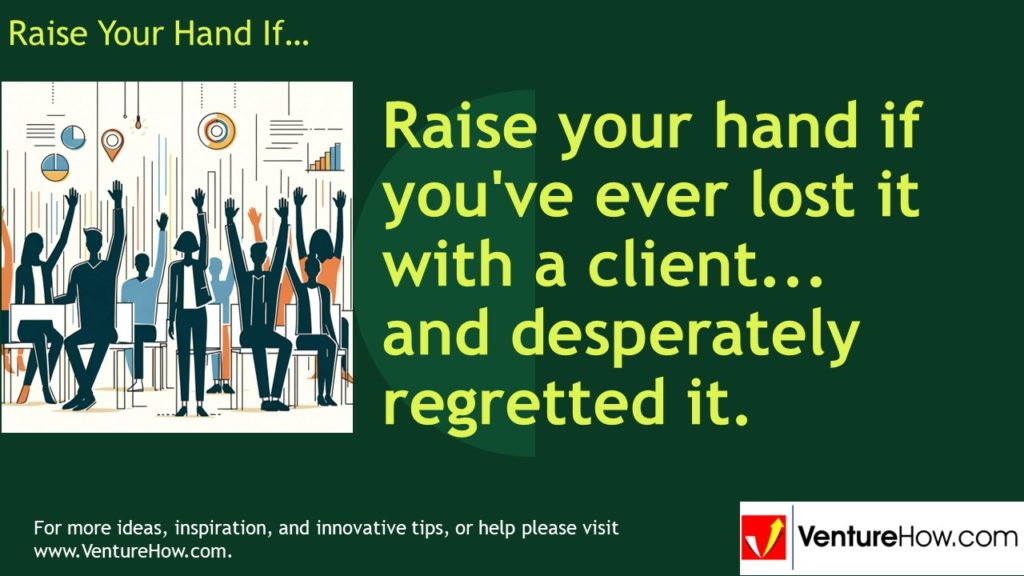 Raise Your Hand If...

Raise your hand if you've ever lost it with a client... and desperately regretted it.

For more ideas, inspiration, and innovative tips, or help please visit www.VentureHow.com.

VentureHow.com